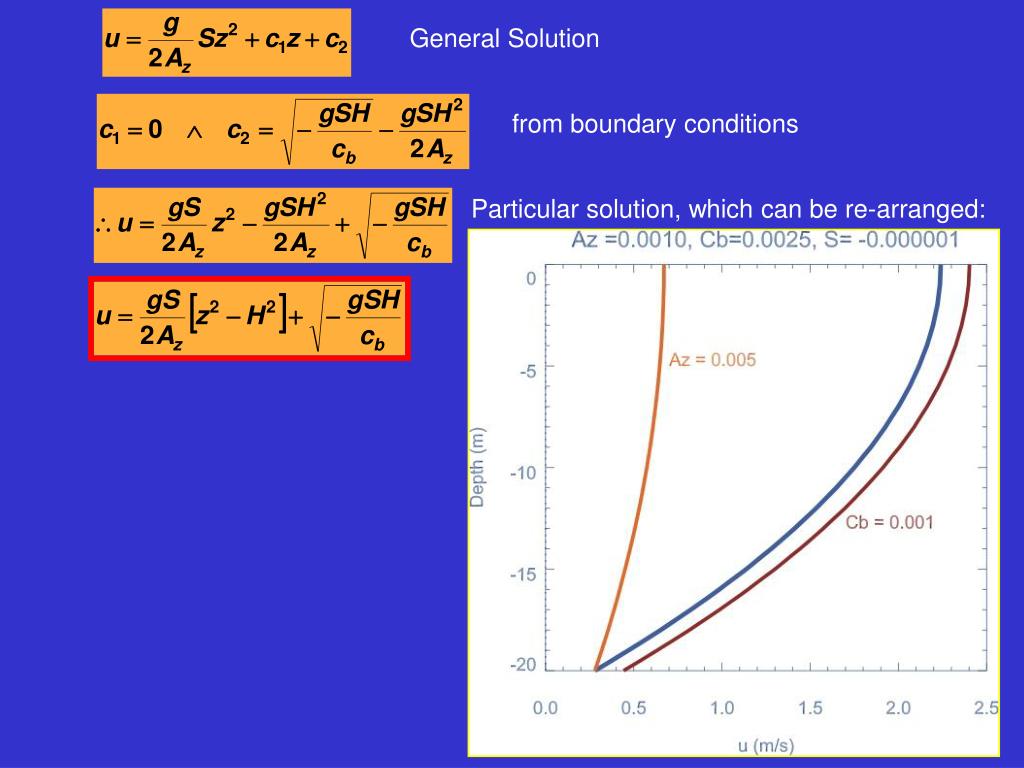 $u = \frac{g}{2A_z}Sz^2 + c_1 z + c_2$

General Solution

$c_1 = 0 \quad \wedge \quad c_2 = \sqrt{-\frac{gSH}{c_b}} - \frac{gSH^2}{2A_z}$

from boundary conditions

$\therefore u = \frac{gS}{2A_z}z^2 - \frac{gSH^2}{2A_z} + \sqrt{-\frac{gSH}{c_b}}$

Particular solution, which can be re-arranged:

$u = \frac{gS}{2A_z}\left[z^2 - H^2\right] + \sqrt{-\frac{gSH}{c_b}}$

Az =0.0010, Cb=0.0025, S= -0.000001

Az = 0.005

Cb = 0.001

Depth (m)

0

-5

-10

-15

-20

0.0

0.5

1.0

1.5

2.0

2.5

u (m/s)